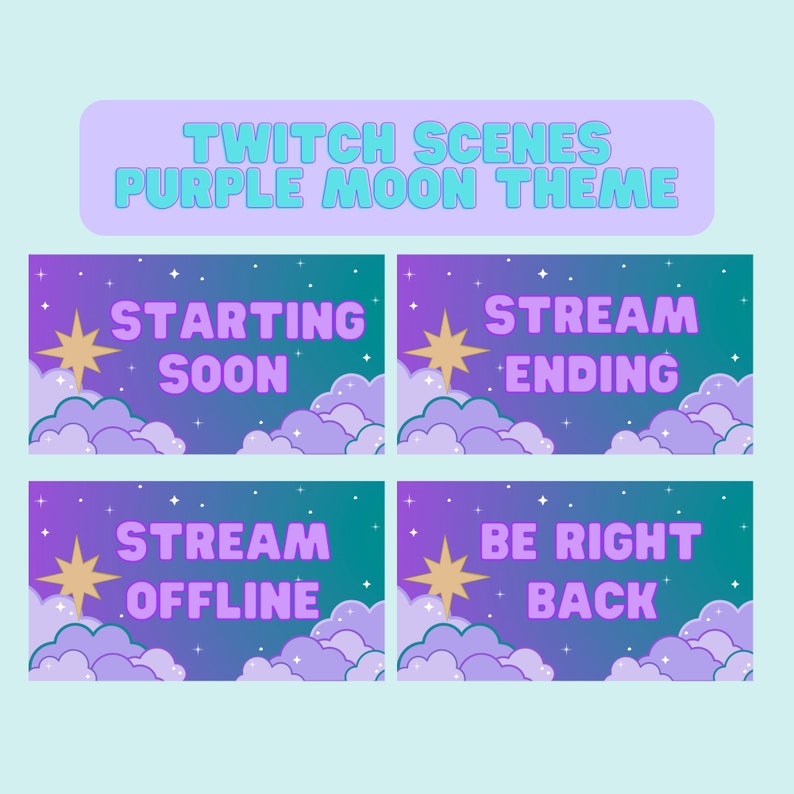 TWITCH SCENES
PURPLE MOON THEME

STARTING SOON

STREAM ENDING

STREAM OFFLINE

BE RIGHT BACK